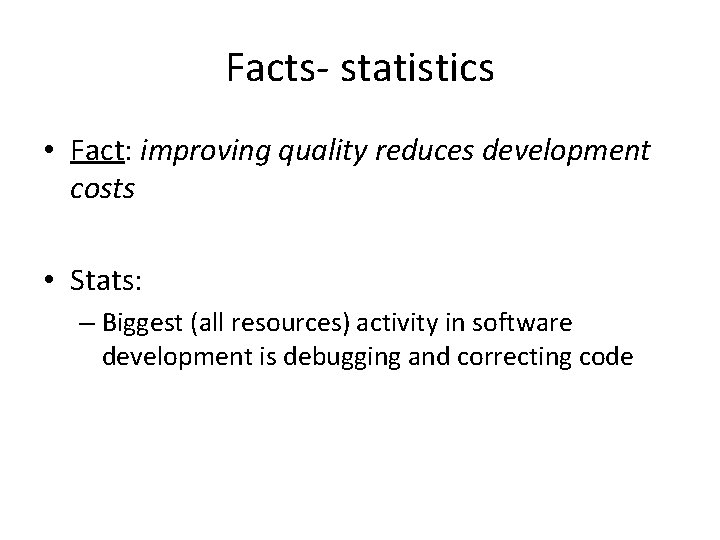 Facts- statistics

• Fact: improving quality reduces development costs

• Stats:
– Biggest (all resources) activity in software development is debugging and correcting code